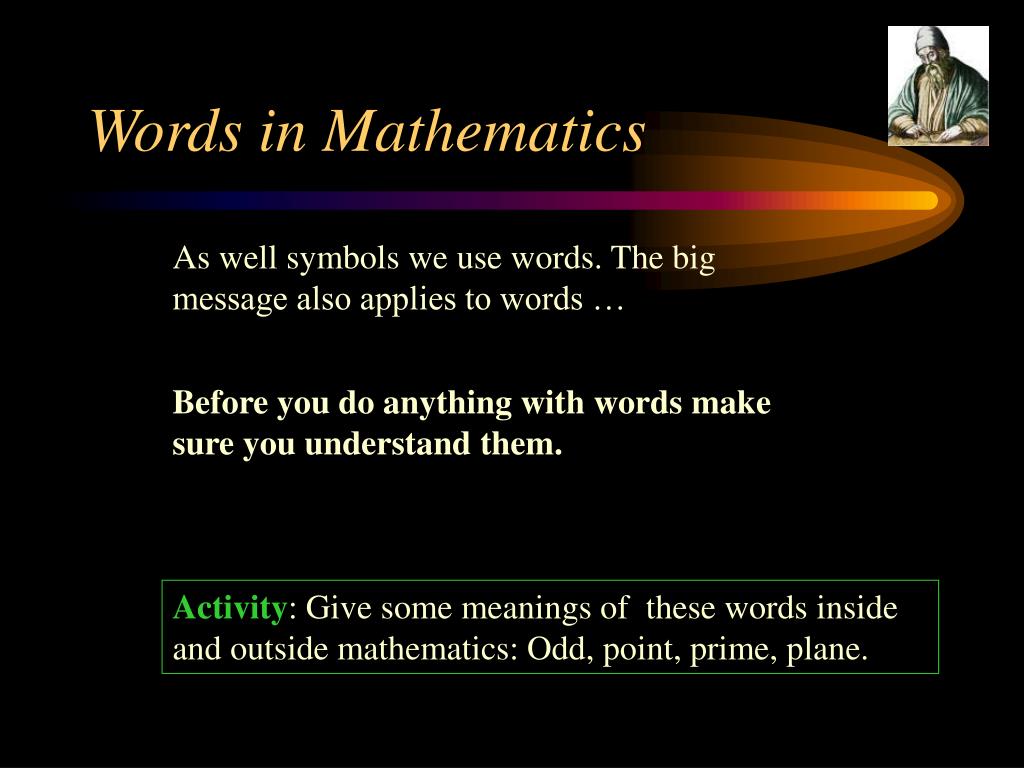 Words in Mathematics

As well symbols we use words. The big message also applies to words …

Before you do anything with words make sure you understand them.

Activity: Give some meanings of these words inside and outside mathematics: Odd, point, prime, plane.